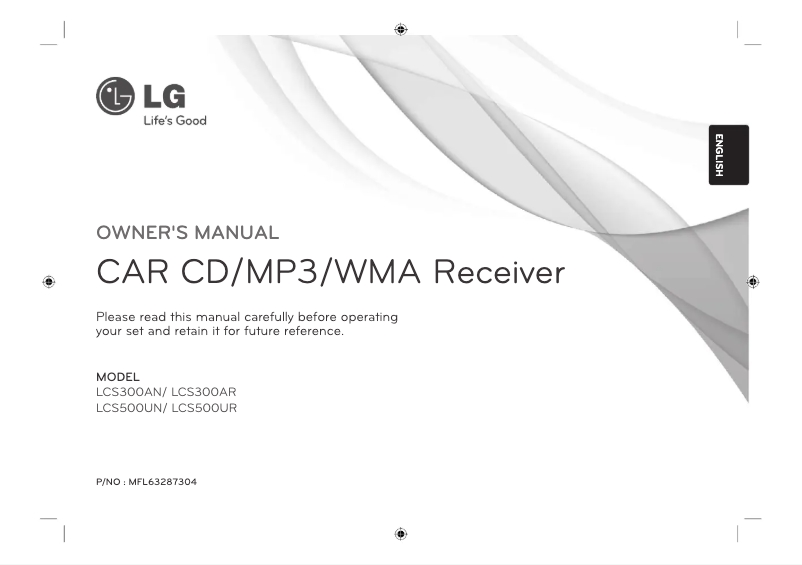 LG
Life's Good

ENGLISH

OWNER'S MANUAL

CAR CD/MP3/WMA Receiver

Please read this manual carefully before operating your set and retain it for future reference.

MODEL
LCS300AN/ LCS300AR
LCS500UN/ LCS500UR

P/NO : MFL63287304